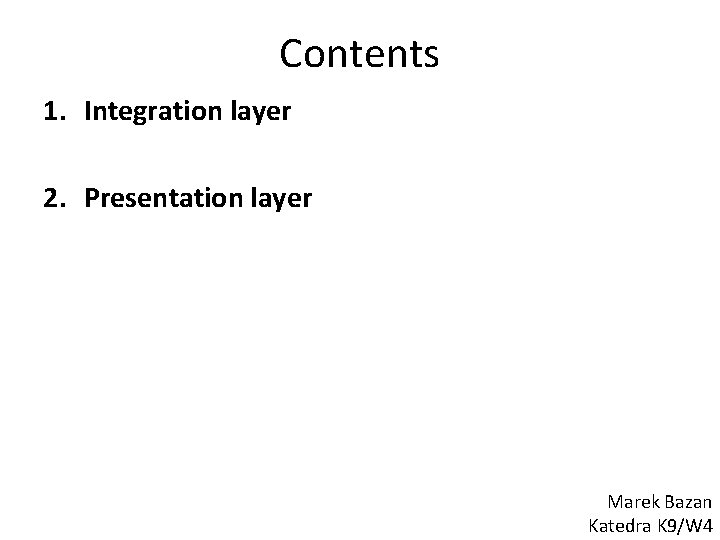 Contents

1. Integration layer

2. Presentation layer

Marek Bazan
Katedra K9/W4